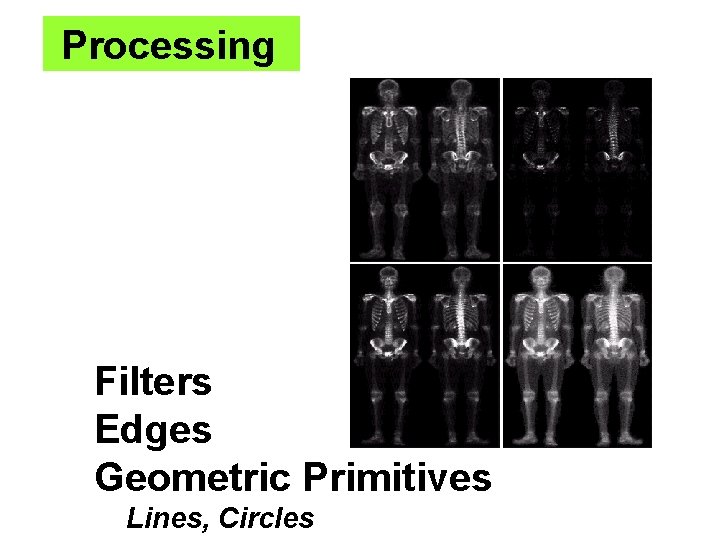 Processing

Filters
Edges
Geometric Primitives
Lines, Circles